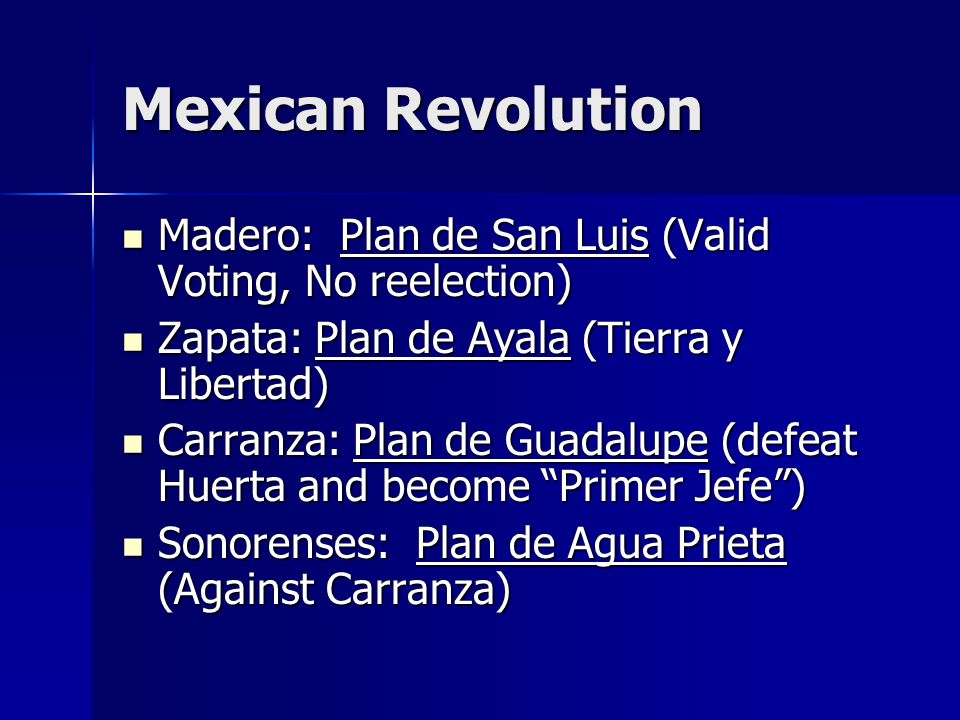 Mexican Revolution

- Madero: Plan de San Luis (Valid Voting, No reelection)
- Zapata: Plan de Ayala (Tierra y Libertad)
- Carranza: Plan de Guadalupe (defeat Huerta and become “Primer Jefe”)
- Sonorenses: Plan de Agua Prieta (Against Carranza)